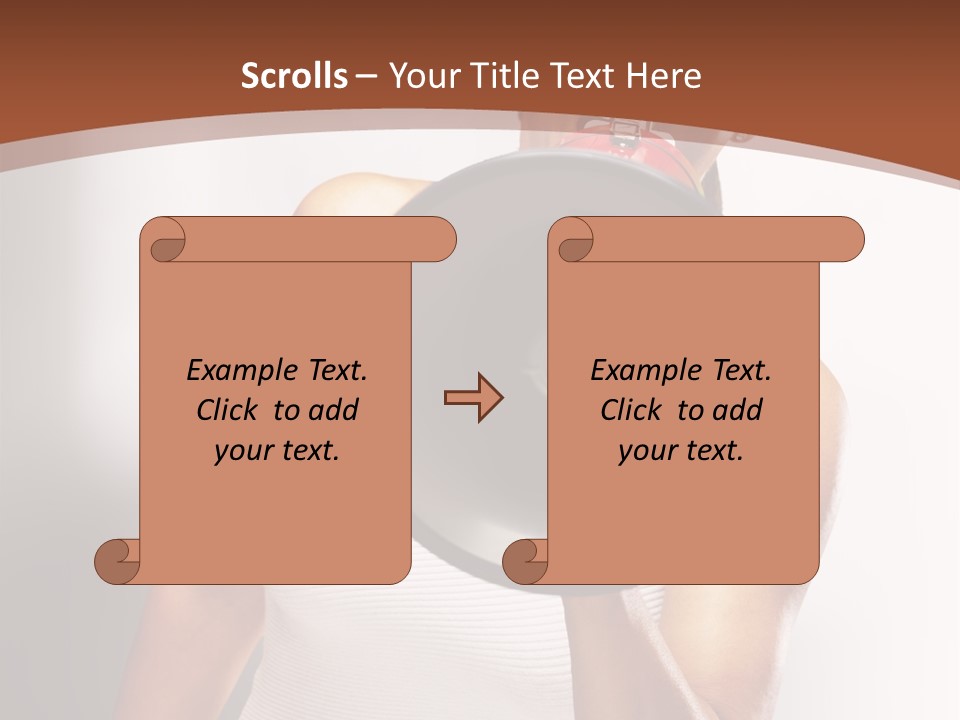 Scrolls – Your Title Text Here

Example Text. Click to add your text.

Example Text. Click to add your text.